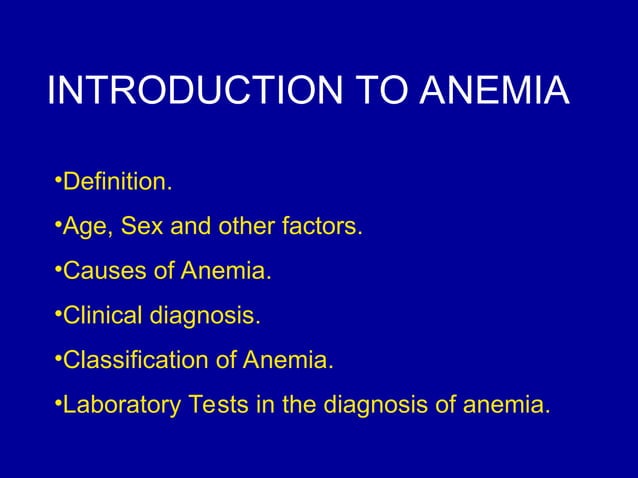 INTRODUCTION TO ANEMIA

•Definition.

•Age, Sex and other factors.

•Causes of Anemia.

•Clinical diagnosis.

•Classification of Anemia.

•Laboratory Tests in the diagnosis of anemia.